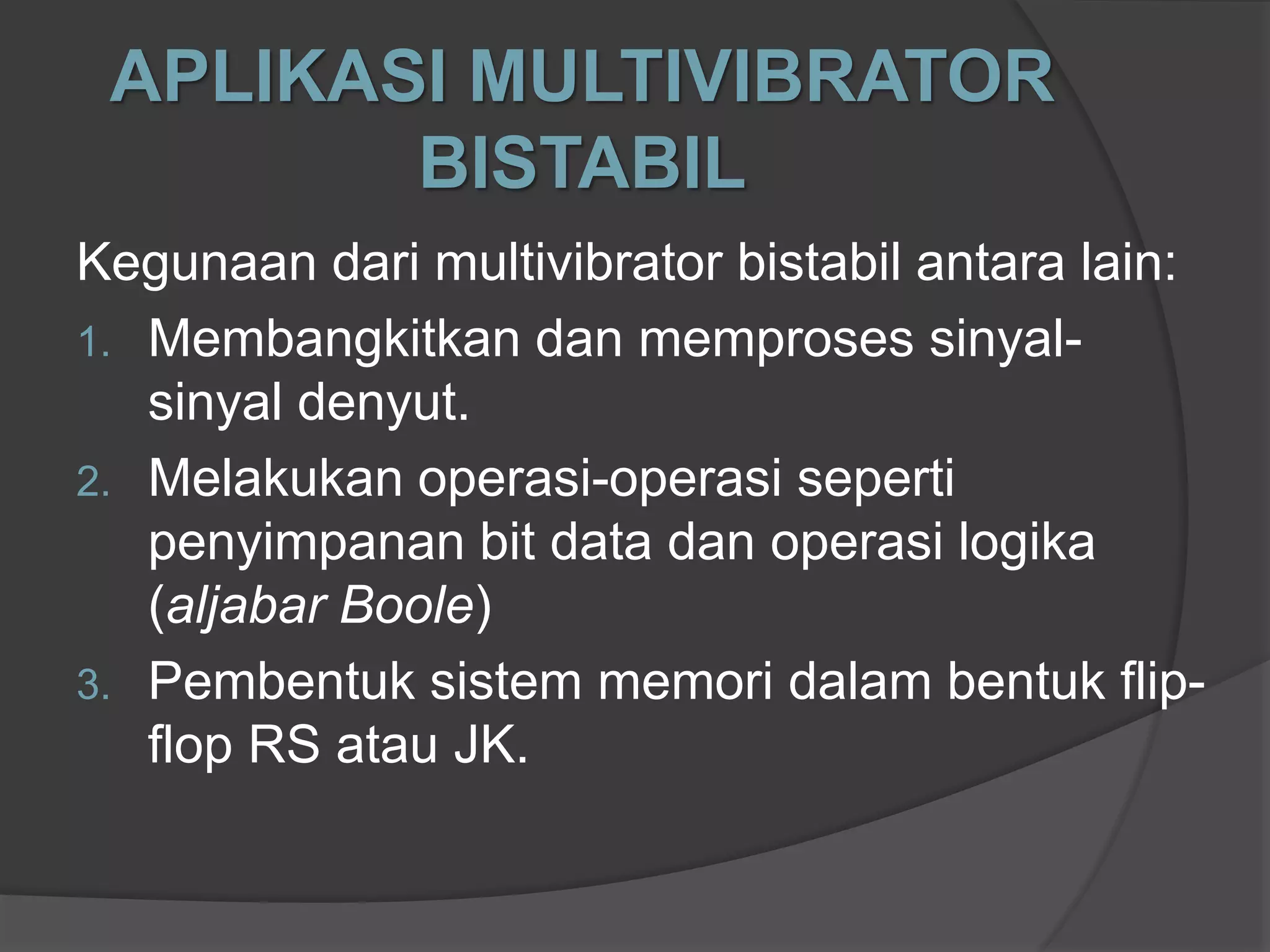 APLIKASI MULTIVIBRATOR BISTABIL

Kegunaan dari multivibrator bistabil antara lain:

1. Membangkitkan dan memproses sinyal-sinyal denyut.
2. Melakukan operasi-operasi seperti penyimpanan bit data dan operasi logika (aljabar Boole)
3. Pembentuk sistem memori dalam bentuk flip-flop RS atau JK.